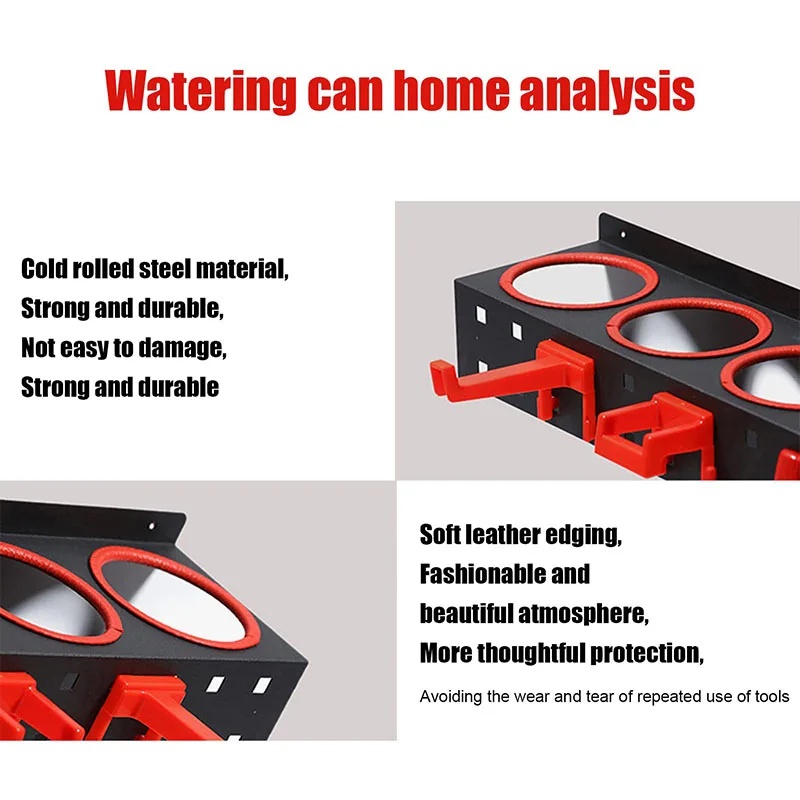 Watering can home analysis

Cold rolled steel material,
Strong and durable,
Not easy to damage,
Strong and durable

Soft leather edging,
Fashionable and
beautiful atmosphere,
More thoughtful protection,

Avoiding the wear and tear of repeated use of tools